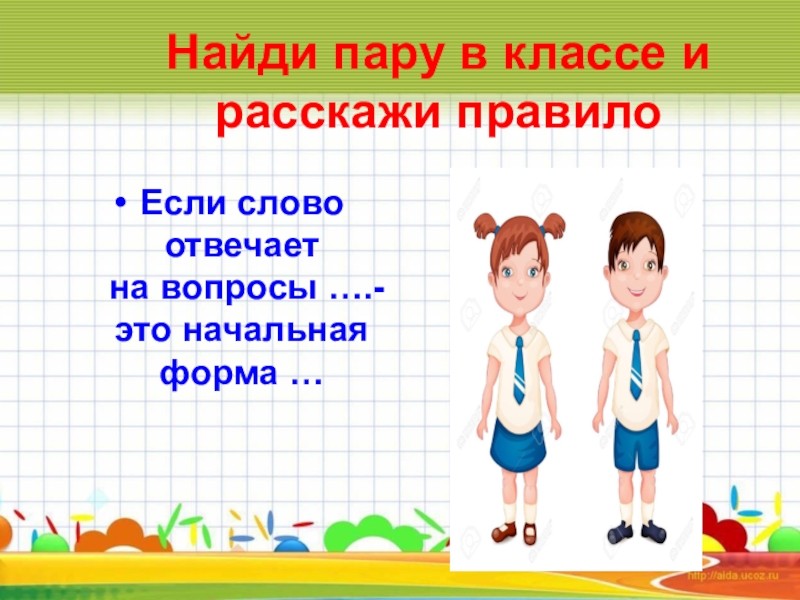 Найди пару в классе и расскажи правило

• Если слово отвечает на вопросы ….- это начальная форма …

http://aida.ucoz.ru